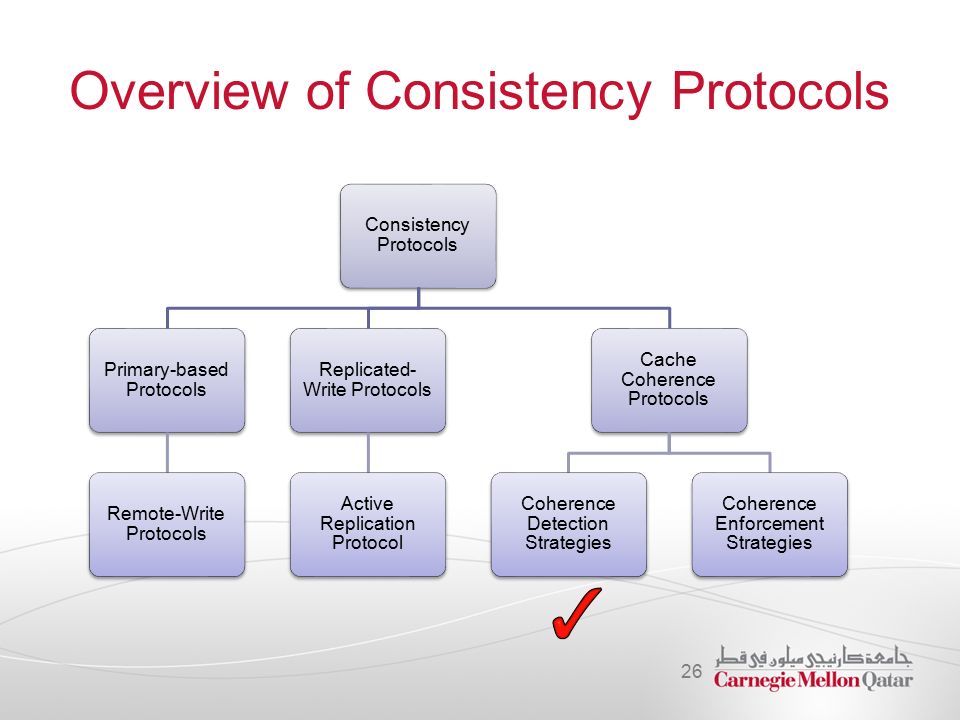 Overview of Consistency Protocols

Consistency Protocols

Primary-based Protocols

Replicated-Write Protocols

Cache Coherence Protocols

Remote-Write Protocols

Active Replication Protocol

Coherence Detection Strategies

Coherence Enforcement Strategies

26

جامعة كارنيجي ميلون في قطر
Carnegie Mellon Qatar